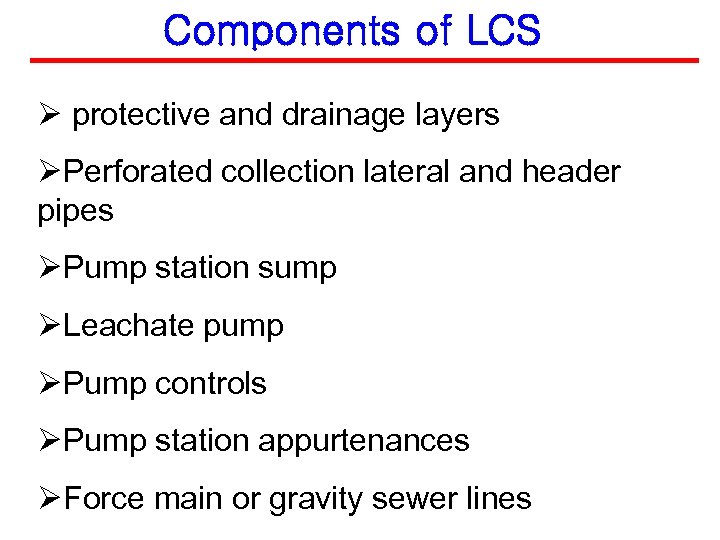 Components of LCS

➢ protective and drainage layers

➢Perforated collection lateral and header pipes

➢Pump station sump

➢Leachate pump

➢Pump controls

➢Pump station appurtenances

➢Force main or gravity sewer lines